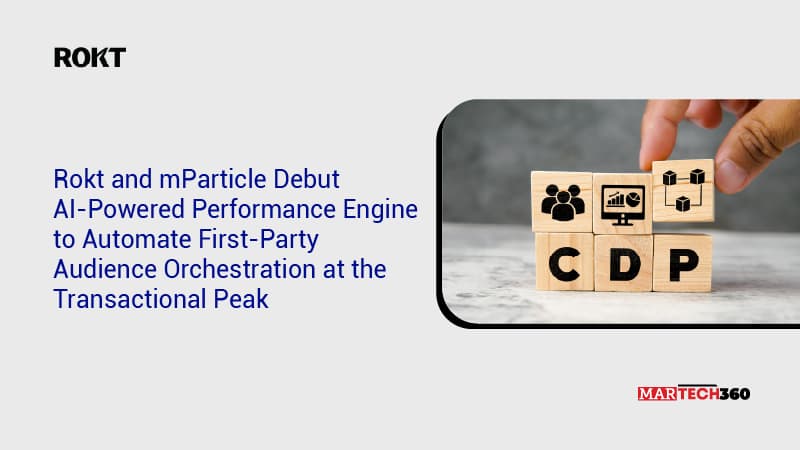 ROKT

Rokt and mParticle Debut AI-Powered Performance Engine to Automate First-Party Audience Orchestration at the Transactional Peak

C D P

MARTECH360